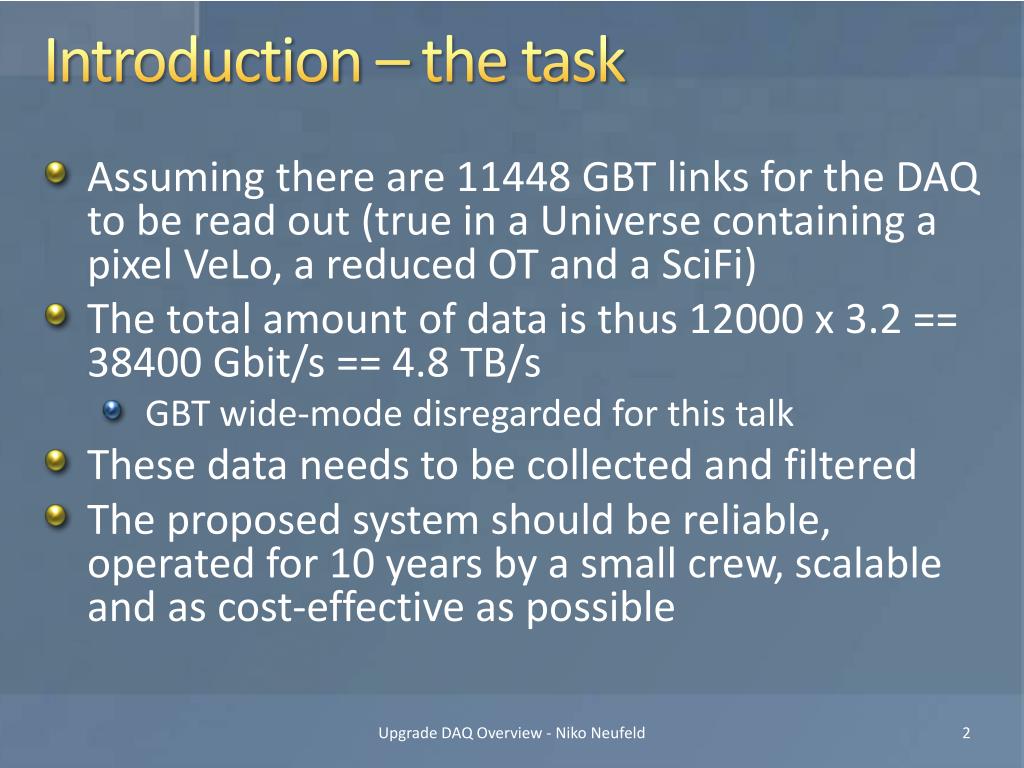 Introduction – the task

Assuming there are 11448 GBT links for the DAQ to be read out (true in a Universe containing a pixel VeLo, a reduced OT and a SciFi)

The total amount of data is thus 12000 x 3.2 == 38400 Gbit/s == 4.8 TB/s

GBT wide-mode disregarded for this talk

These data needs to be collected and filtered

The proposed system should be reliable, operated for 10 years by a small crew, scalable and as cost-effective as possible

Upgrade DAQ Overview - Niko Neufeld

2